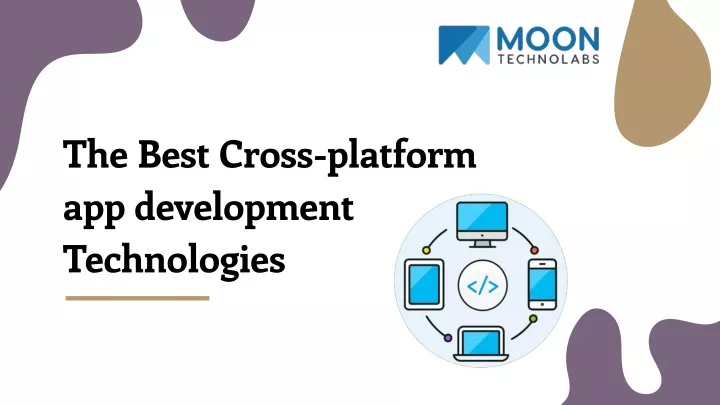 MOON
TECHNOLABS

The Best Cross-platform app development Technologies

</>